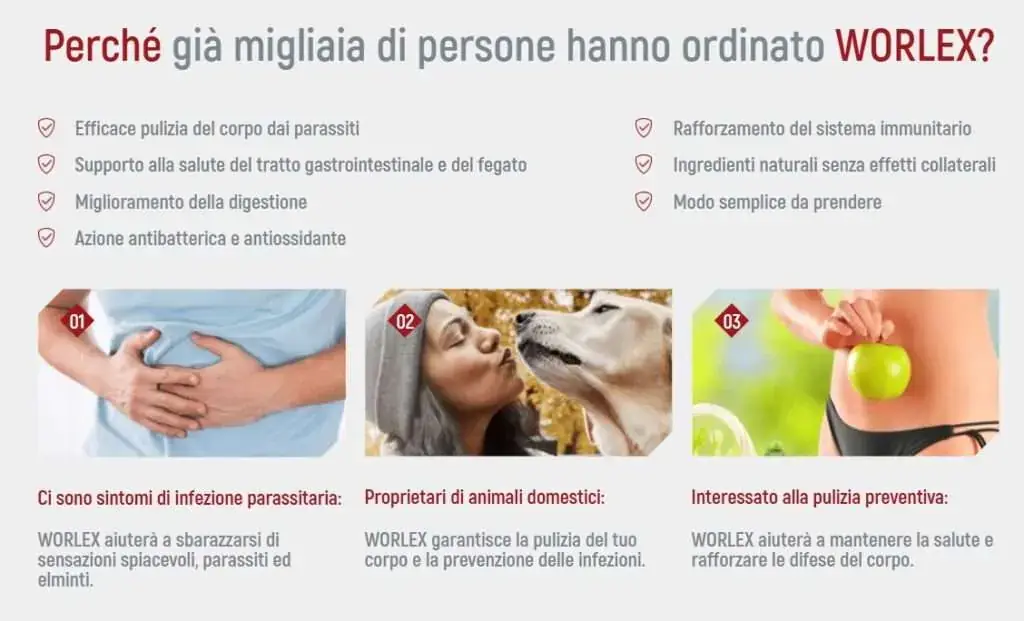 Perché già migliaia di persone hanno ordinato WORLEX?

Efficace pulizia del corpo dai parassiti
Supporto alla salute del tratto gastrointestinale e del fegato
Miglioramento della digestione
Azione antibatterica e antiossidante

Rafforzamento del sistema immunitario
Ingredienti naturali senza effetti collaterali
Modo semplice da prendere

01

Ci sono sintomi di infezione parassitaria:

WORLEX aiuterà a sbarazzarsi di sensazioni spiacevoli, parassiti ed elminti.

02

Proprietari di animali domestici:

WORLEX garantisce la pulizia del tuo corpo e la prevenzione delle infezioni.

03

Interessato alla pulizia preventiva:

WORLEX aiuterà a mantenere la salute e rafforzare le difese del corpo.